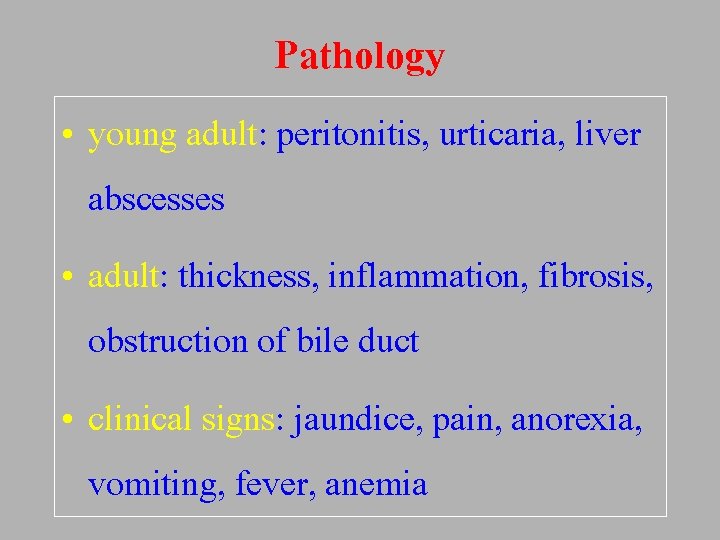 Pathology

• young adult: peritonitis, urticaria, liver abscesses

• adult: thickness, inflammation, fibrosis, obstruction of bile duct

• clinical signs: jaundice, pain, anorexia, vomiting, fever, anemia